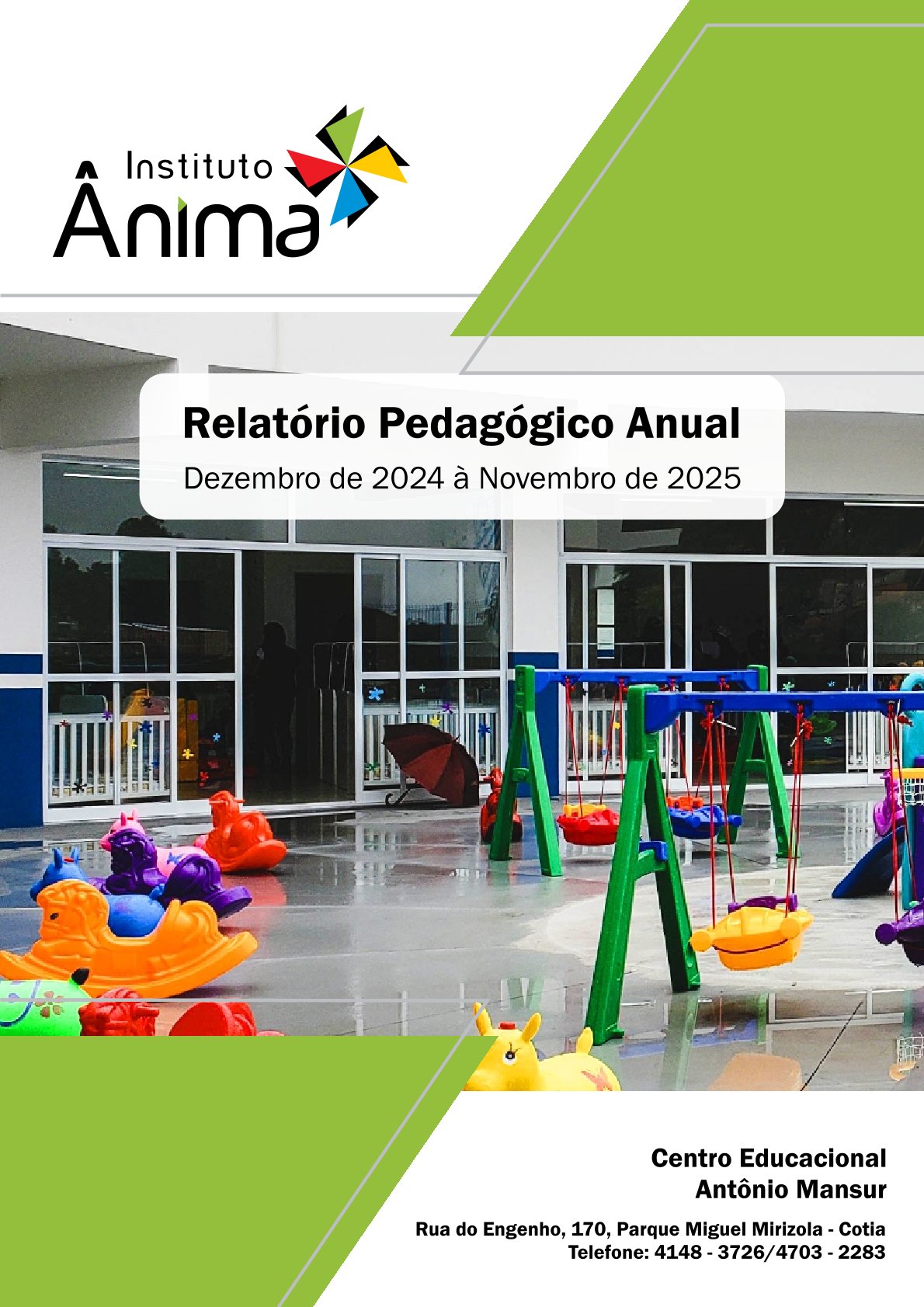 Instituto
Ânima

Relatório Pedagógico Anual
Dezembro de 2024 à Novembro de 2025

Centro Educacional
Antônio Mansur

Rua do Engenho, 170, Parque Miguel Mirizola - Cotia
Telefone: 4148 - 3726/4703 - 2283